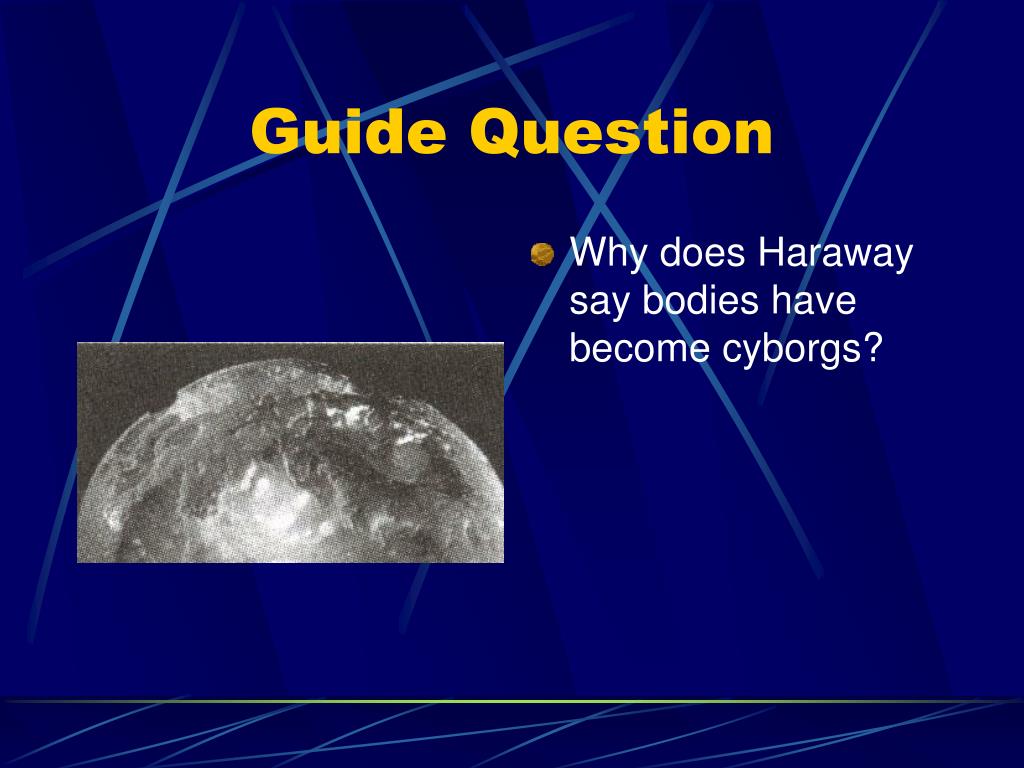 Guide Question

Why does Haraway say bodies have become cyborgs?